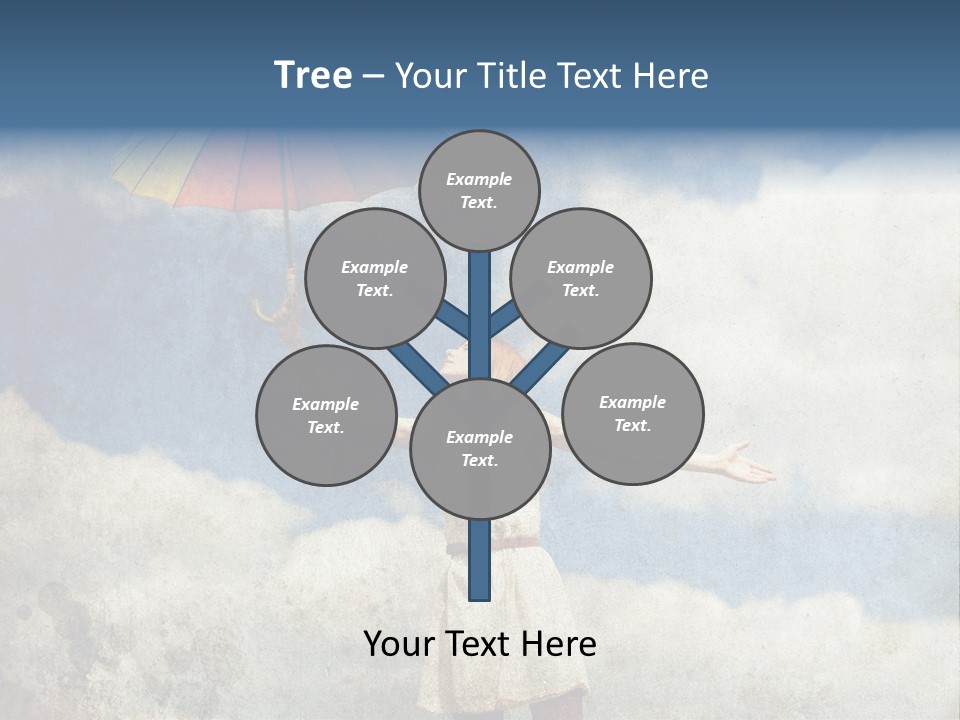 Tree – Your Title Text Here

Example Text.

Example Text.

Example Text.

Example Text.

Example Text.

Example Text.

Your Text Here